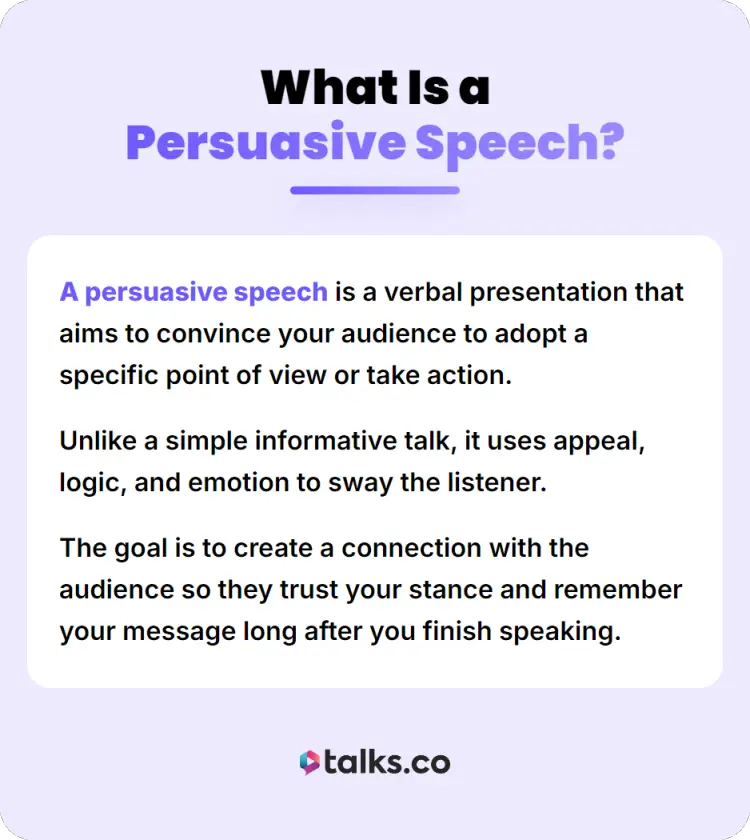 What Is a
Persuasive Speech?

A persuasive speech is a verbal presentation that aims to convince your audience to adopt a specific point of view or take action.

Unlike a simple informative talk, it uses appeal, logic, and emotion to sway the listener.

The goal is to create a connection with the audience so they trust your stance and remember your message long after you finish speaking.

talks.co